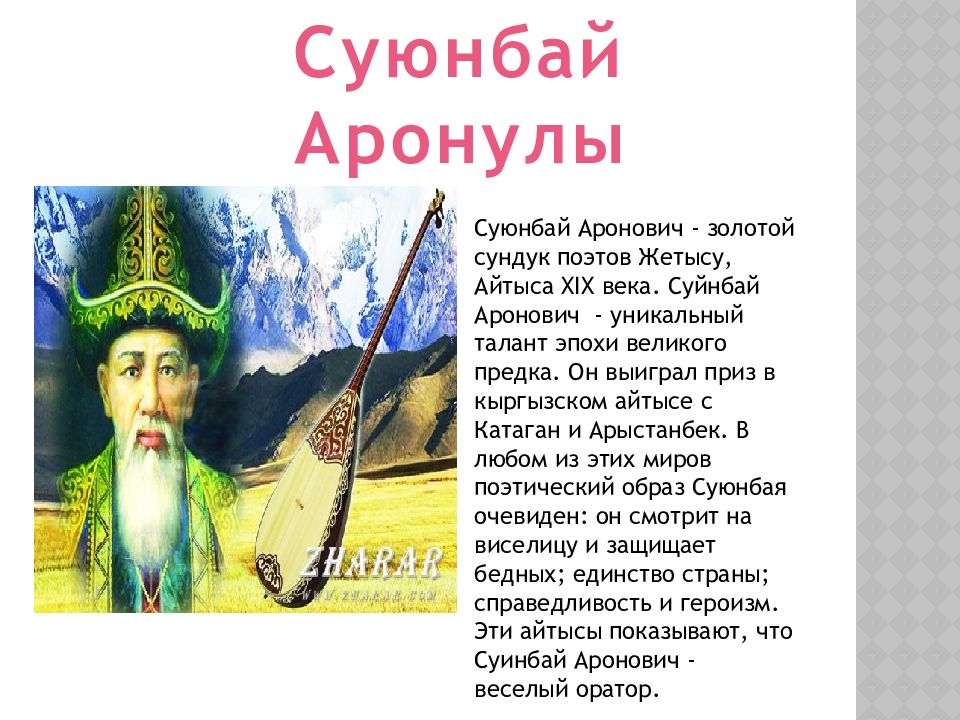 Суюнбай Аронулы

ZHARAR
WWW.ZHARAR.COM

Суюнбай Аронович - золотой сундук поэтов Жетысу, Айтыса XIX века. Суйнбай Аронович - уникальный талант эпохи великого предка. Он выиграл приз в кыргызском айтысе с Катаган и Арыстанбек. В любом из этих миров поэтический образ Суюнбая очевиден: он смотрит на виселицу и защищает бедных; единство страны; справедливость и героизм. Эти айтысы показывают, что Суинбай Аронович - веселый оратор.